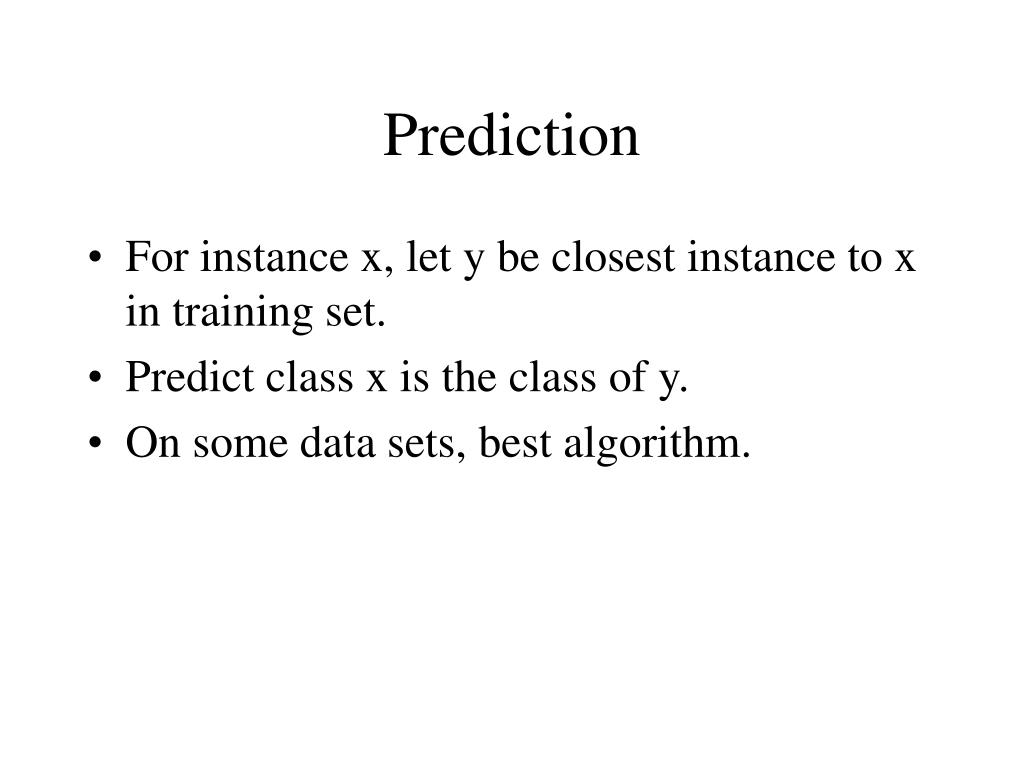 Prediction

• For instance x, let y be closest instance to x in training set.
• Predict class x is the class of y.
• On some data sets, best algorithm.